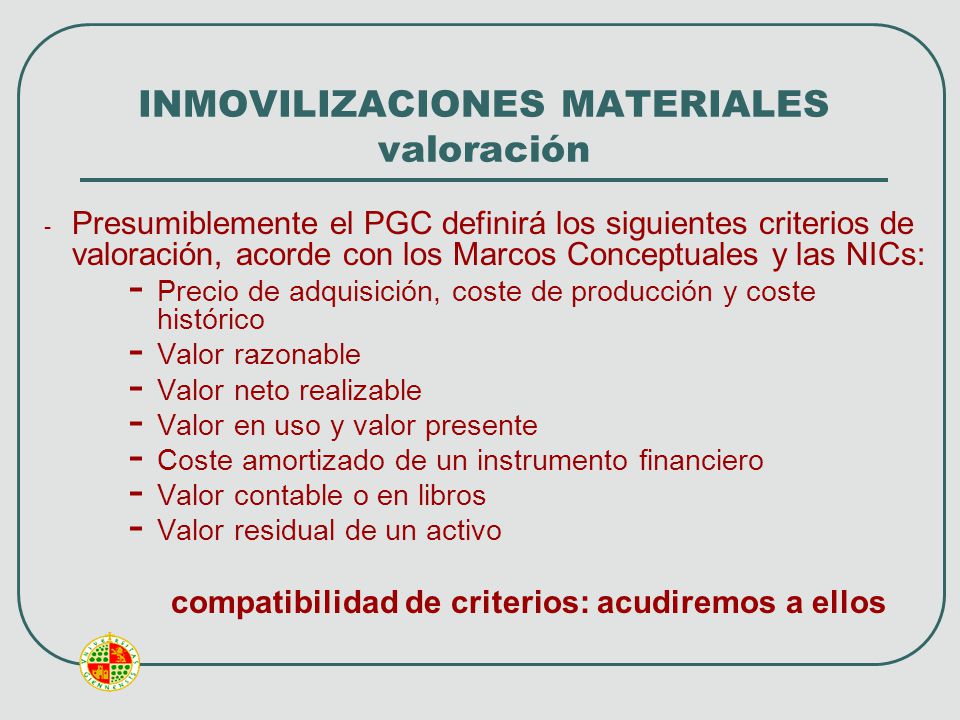 INMOVILIZACIONES MATERIALES
valoración

- Presumiblemente el PGC definirá los siguientes criterios de valoración, acorde con los Marcos Conceptuales y las NICs:

- Precio de adquisición, coste de producción y coste histórico
- Valor razonable
- Valor neto realizable
- Valor en uso y valor presente
- Coste amortizado de un instrumento financiero
- Valor contable o en libros
- Valor residual de un activo

compatibilidad de criterios: acudiremos a ellos